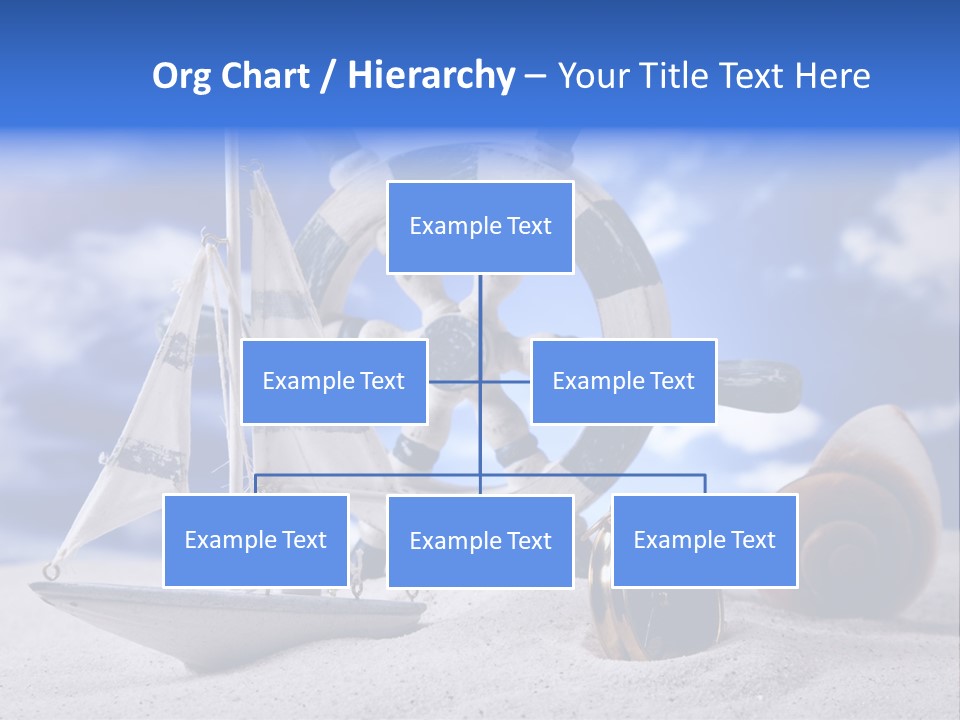 Org Chart / Hierarchy – Your Title Text Here

Example Text

Example Text

Example Text

Example Text

Example Text

Example Text